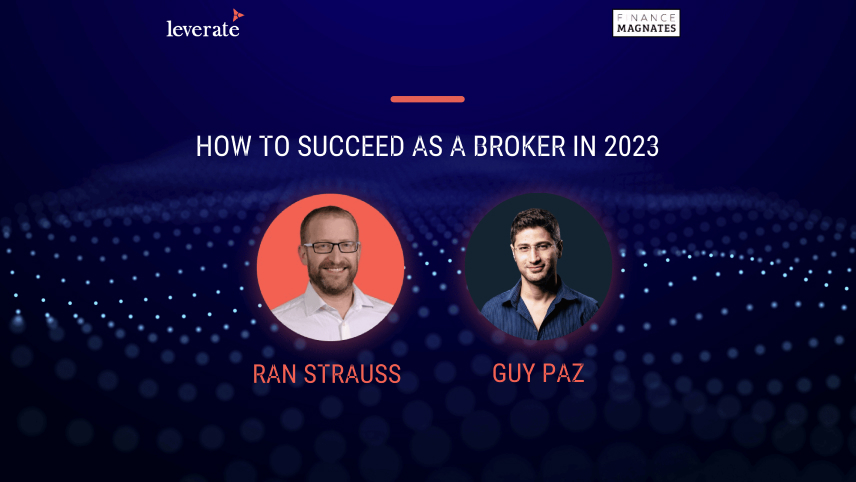 leverate

FINANCE MAGNATES

HOW TO SUCCEED AS A BROKER IN 2023

RAN STRAUSS

GUY PAZ